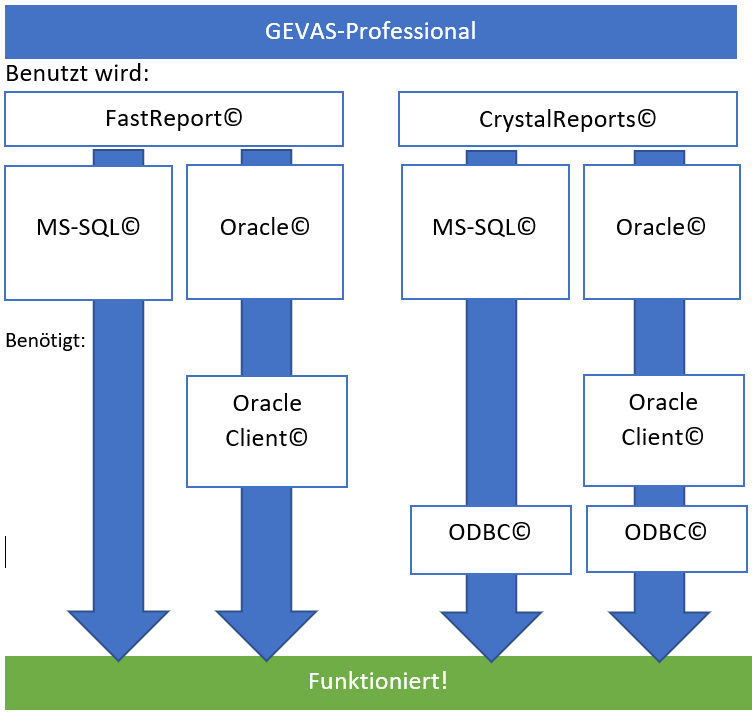 GEVAS-Professional

Benutzt wird:

FastReport©

CrystalReports©

MS-SQL©

Oracle©

MS-SQL©

Oracle©

Benötigt:

Oracle Client©

Oracle Client©

ODBC©

ODBC©

Funktioniert!